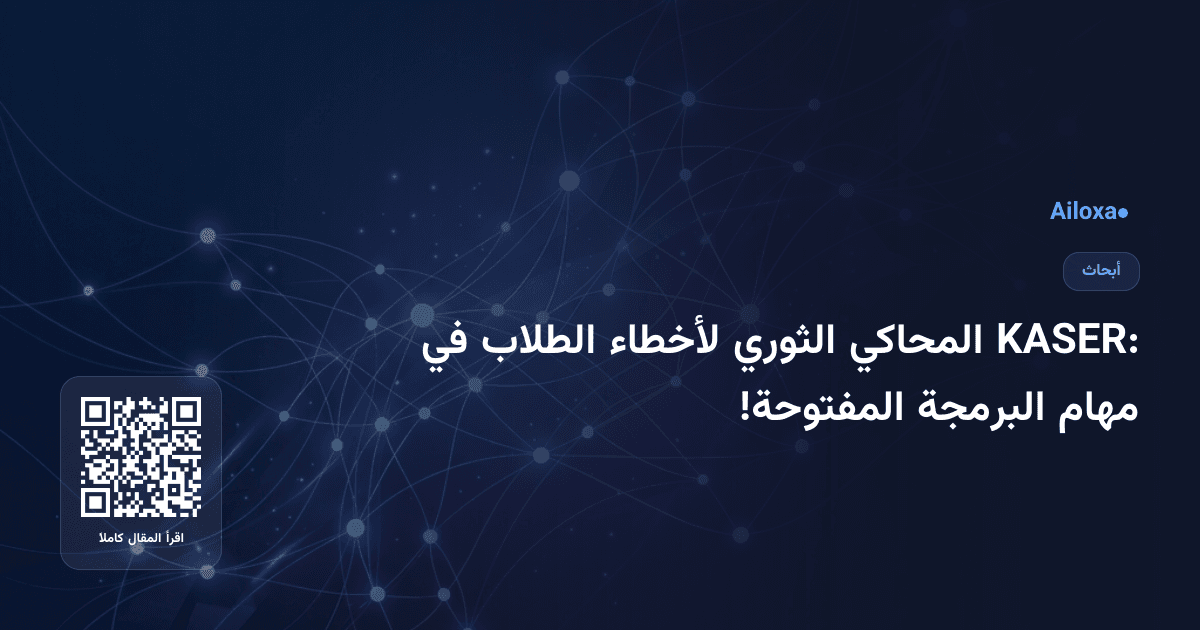 Ailoxa

أبحاث

KASER: المحاكي الثوري لأخطاء الطلاب في مهام البرمجة المفتوحة!

اقرأ المقال كاملا